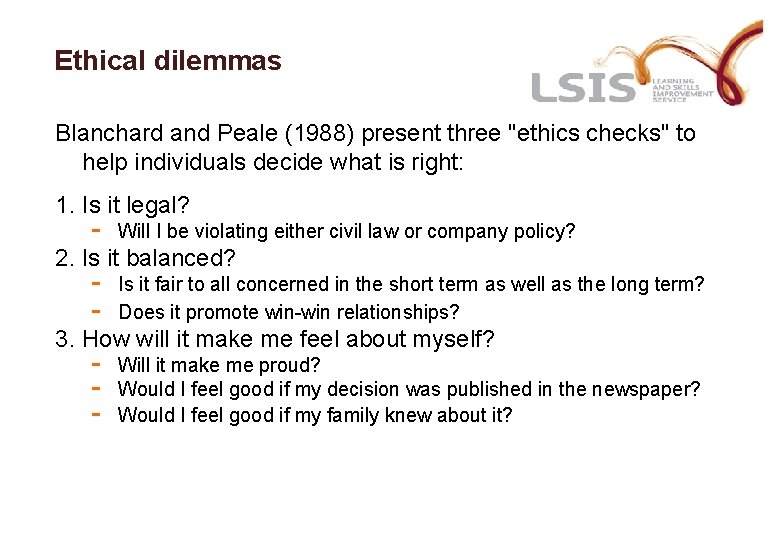 Ethical dilemmas

LSIS LEARNING AND SKILLS IMPROVEMENT SERVICE

Blanchard and Peale (1988) present three "ethics checks" to help individuals decide what is right:

1. Is it legal?
- Will I be violating either civil law or company policy?
2. Is it balanced?
- Is it fair to all concerned in the short term as well as the long term?
- Does it promote win-win relationships?
3. How will it make me feel about myself?
- Will it make me proud?
- Would I feel good if my decision was published in the newspaper?
- Would I feel good if my family knew about it?